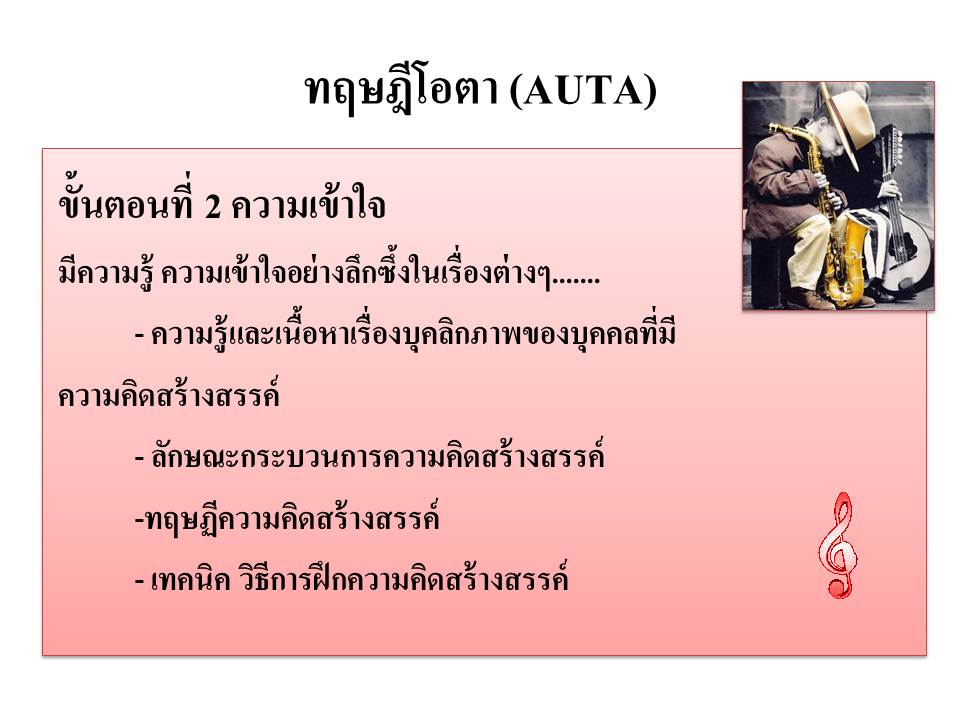 ทฤษฎีโอตา (AUTA)

ขั้นตอนที่ 2 ความเข้าใจ

มีความรู้ ความเข้าใจอย่างลึกซึ้งในเรื่องต่างๆ.......

- ความรู้และเนื้อหาเรื่องบุคลิกภาพของบุคคลที่มีความคิดสร้างสรรค์

- ลักษณะกระบวนการความคิดสร้างสรรค์

-ทฤษฎีความคิดสร้างสรรค์

- เทคนิค วิธีการฝึกความคิดสร้างสรรค์